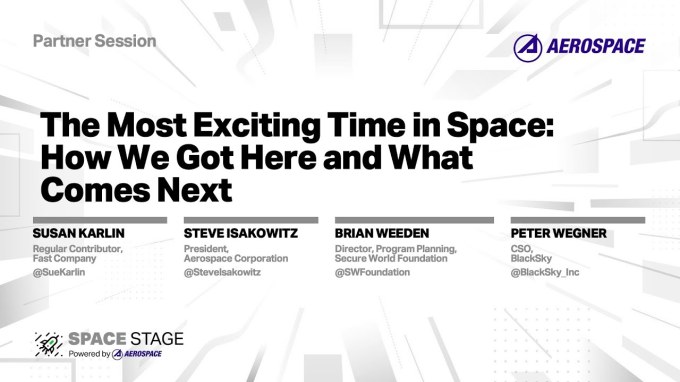 Partner Session

AEROSPACE

The Most Exciting Time in Space: How We Got Here and What Comes Next

SUSAN KARLIN
Regular Contributor, Fast Company
@SueKarlin

STEVE ISAKOWITZ
President, Aerospace Corporation
@SteveIsakowitz

BRIAN WEEDEN
Director, Program Planning, Secure World Foundation
@SWFoundation

PETER WEGNER
CSO, BlackSky
@BlackSky_Inc

SPACE STAGE
Powered by AEROSPACE